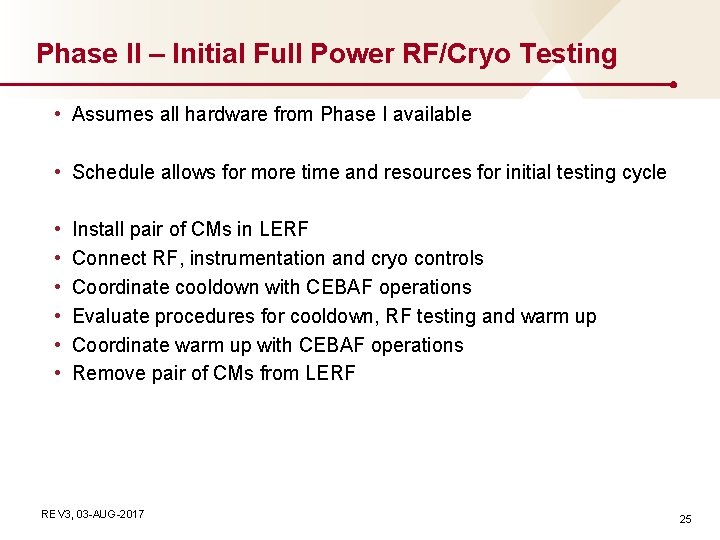 Phase II – Initial Full Power RF/Cryo Testing

• Assumes all hardware from Phase I available

• Schedule allows for more time and resources for initial testing cycle

• Install pair of CMs in LERF
• Connect RF, instrumentation and cryo controls
• Coordinate cooldown with CEBAF operations
• Evaluate procedures for cooldown, RF testing and warm up
• Coordinate warm up with CEBAF operations
• Remove pair of CMs from LERF

REV3, 03-AUG-2017

25